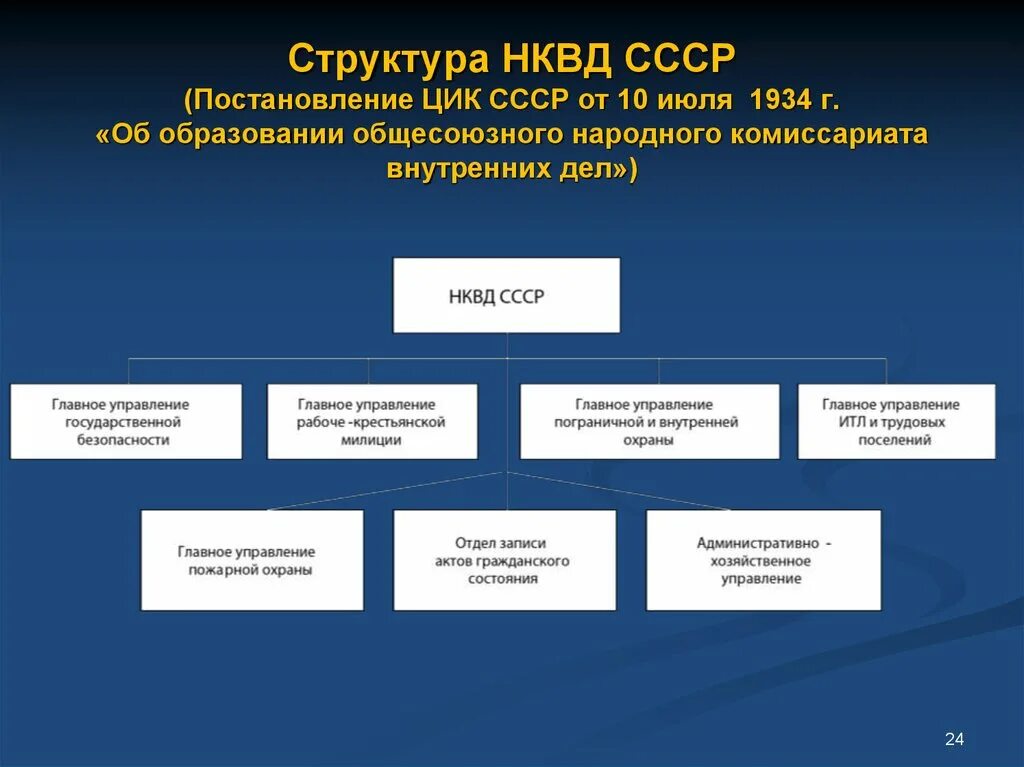 Структура НКВД СССР
(Постановление ЦИК СССР от 10 июля 1934 г. «Об образовании общесоюзного народного комиссариата внутренних дел»)

НКВД СССР

Главное управление государственной безопасности

Главное управление рабоче -крестьянской милиции

Главное управление пограничной и внутренней охраны

Главное управление ИТЛ и трудовых поселений

Главное управление пожарной охраны

Отдел записи актов гражданского состояния

Административно - хозяйственное управление

24